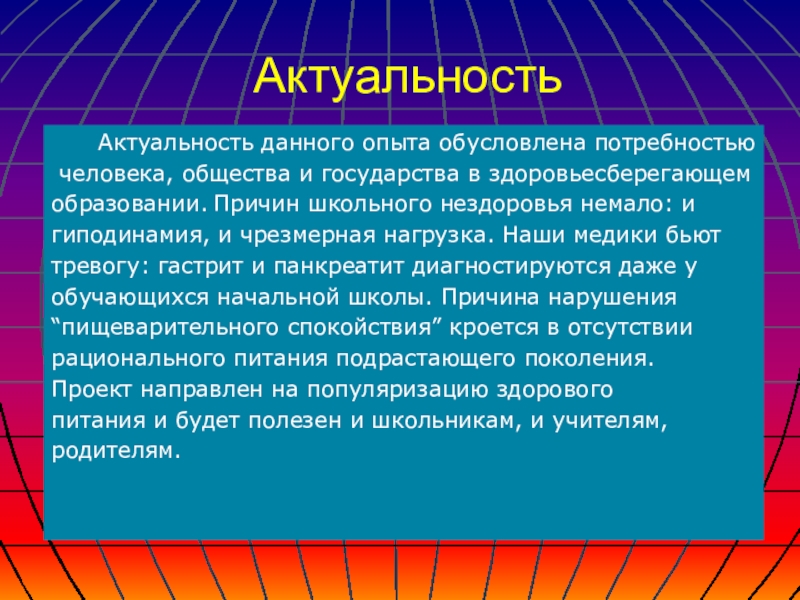 Актуальность

Актуальность данного опыта обусловлена потребностью человека, общества и государства в здоровьесберегающем образовании. Причин школьного нездоровья немало: и гиподинамия, и чрезмерная нагрузка. Наши медики бьют тревогу: гастрит и панкреатит диагностируются даже у обучающихся начальной школы. Причина нарушения “пищеварительного спокойствия” кроется в отсутствии рационального питания подрастающего поколения. Проект направлен на популяризацию здорового питания и будет полезен и школьникам, и учителям, родителям.